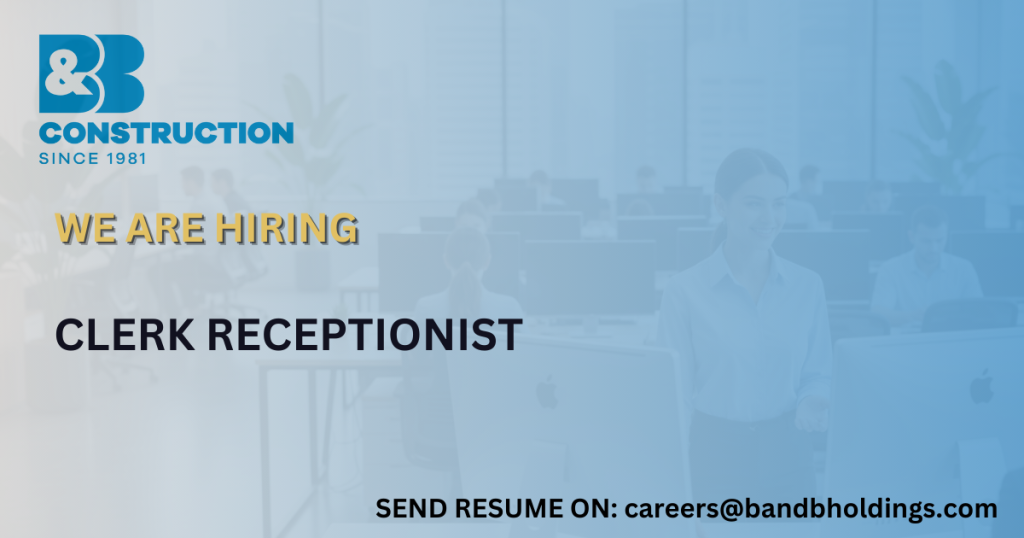 B&B
CONSTRUCTION
SINCE 1981

WE ARE HIRING

CLERK RECEPTIONIST

SEND RESUME ON: careers@bandbholdings.com